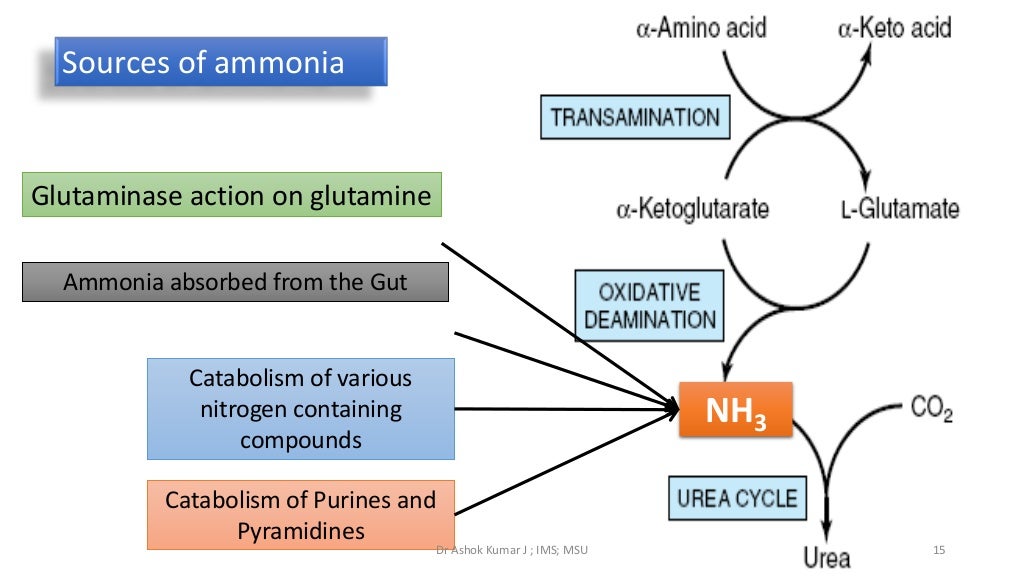 Sources of ammonia

Glutaminase action on glutamine

Ammonia absorbed from the Gut

Catabolism of various nitrogen containing compounds

Catabolism of Purines and Pyramidines

α-Amino acid

α-Keto acid

TRANSAMINATION

α-Ketoglutarate

L-Glutamate

OXIDATIVE DEAMINATION

$NH_3$

$CO_2$

UREA CYCLE

Urea

Dr Ashok Kumar J ; IMS; MSU

15